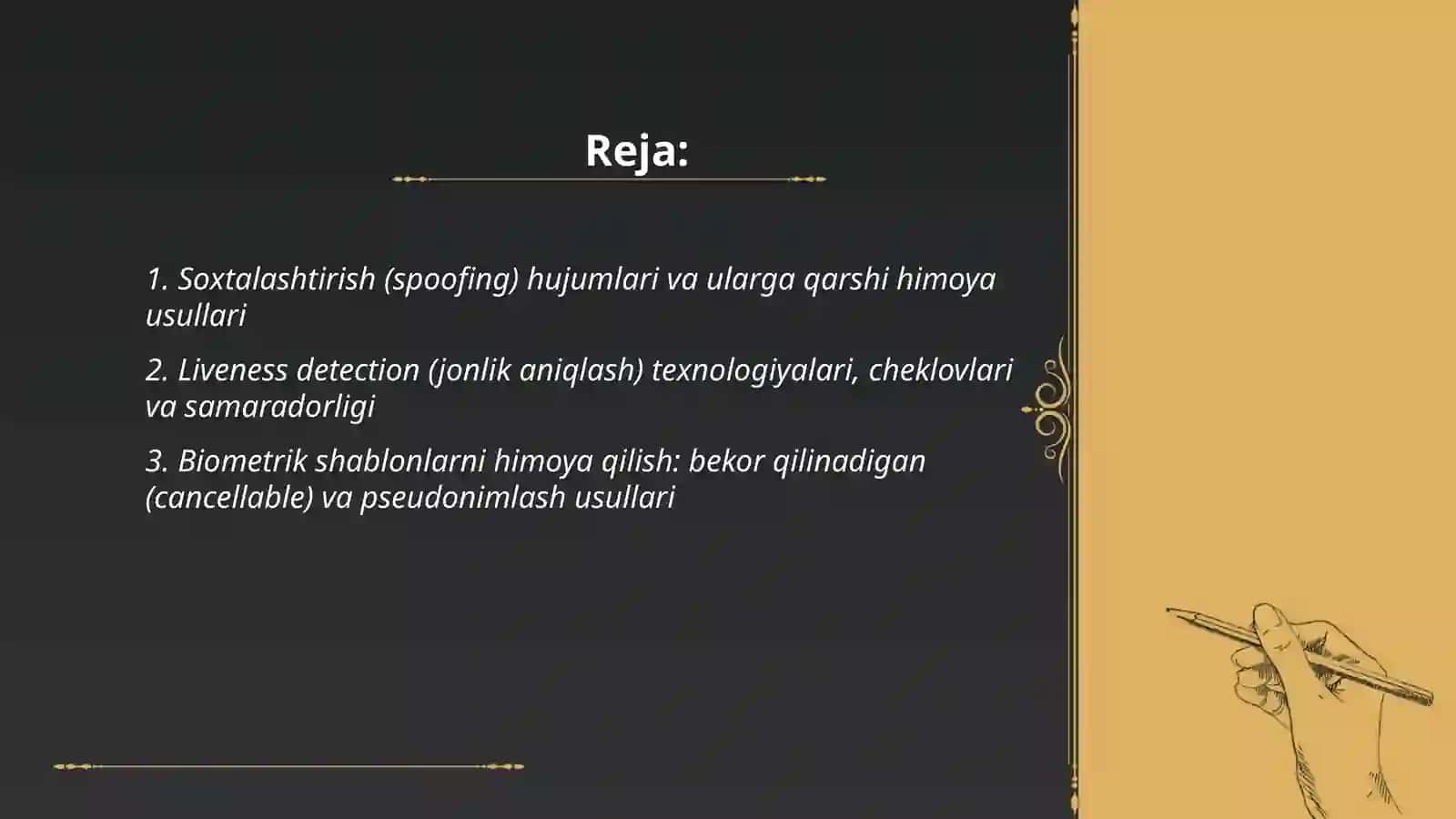 Reja:

1. Soxtalashtirish (spoofing) hujumlari va ularga qarshi himoya usullari

2. Liveness detection (jonlik aniqlash) texnologiyalari, cheklovlari va samaradorligi

3. Biometrik shablonlarni himoya qilish: bekor qilinadigan (cancellable) va pseudonimlash usullari